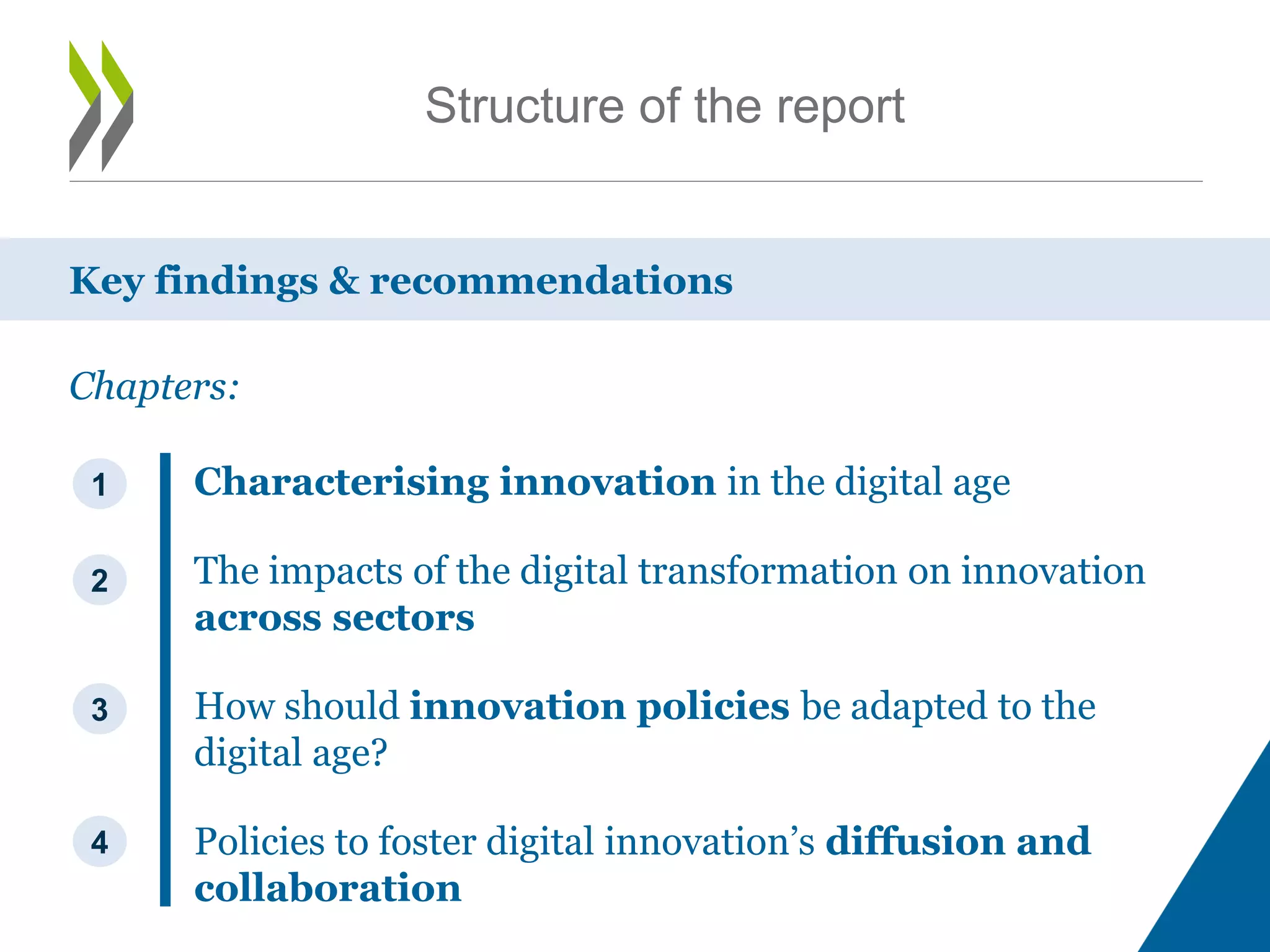 Structure of the report

Key findings & recommendations

Chapters:

1 Characterising innovation in the digital age

2 The impacts of the digital transformation on innovation across sectors

3 How should innovation policies be adapted to the digital age?

4 Policies to foster digital innovation's diffusion and collaboration